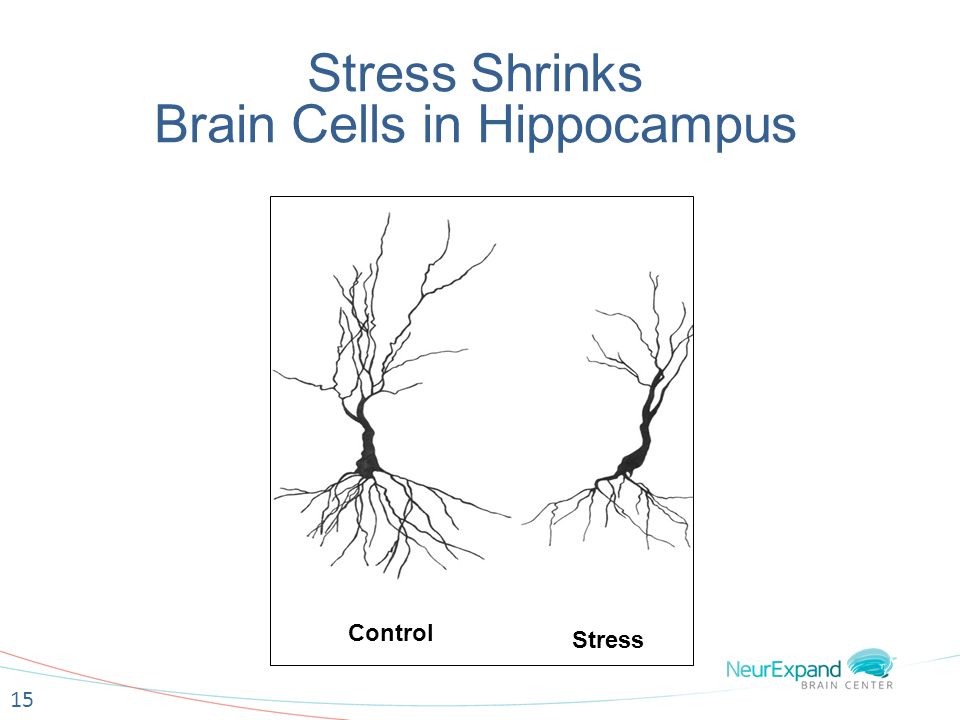 Stress Shrinks
Brain Cells in Hippocampus

Control

Stress

NeurExpand
BRAIN CENTER

15